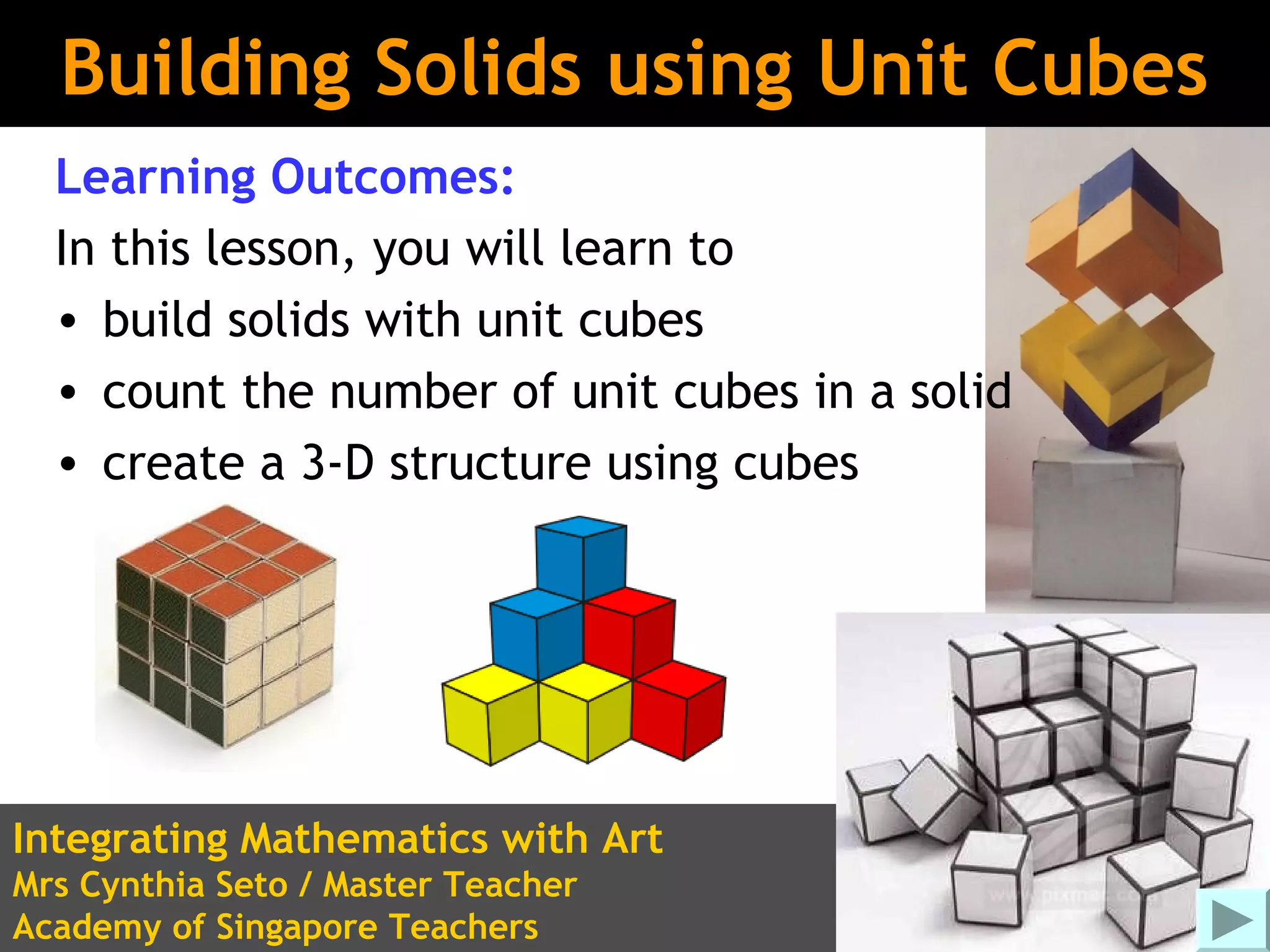 Building Solids using Unit Cubes

Learning Outcomes:

In this lesson, you will learn to

• build solids with unit cubes
• count the number of unit cubes in a solid
• create a 3-D structure using cubes

Integrating Mathematics with Art
Mrs Cynthia Seto / Master Teacher
Academy of Singapore Teachers

www.pixmac.com